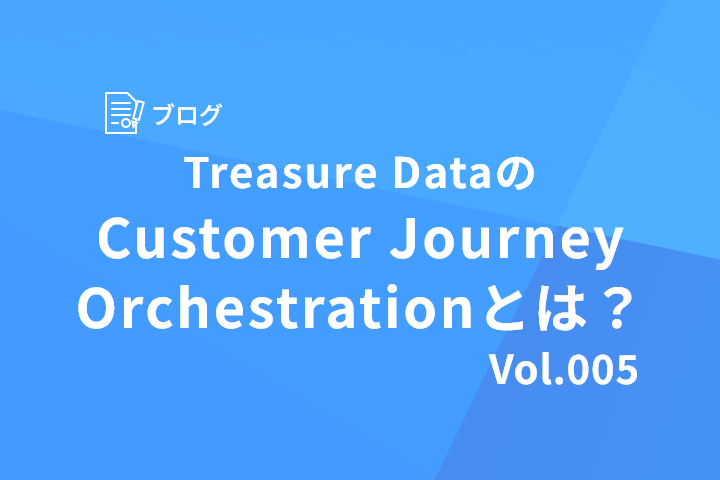 ブログ

Treasure Dataの
Customer Journey
Orchestrationとは？
Vol.005